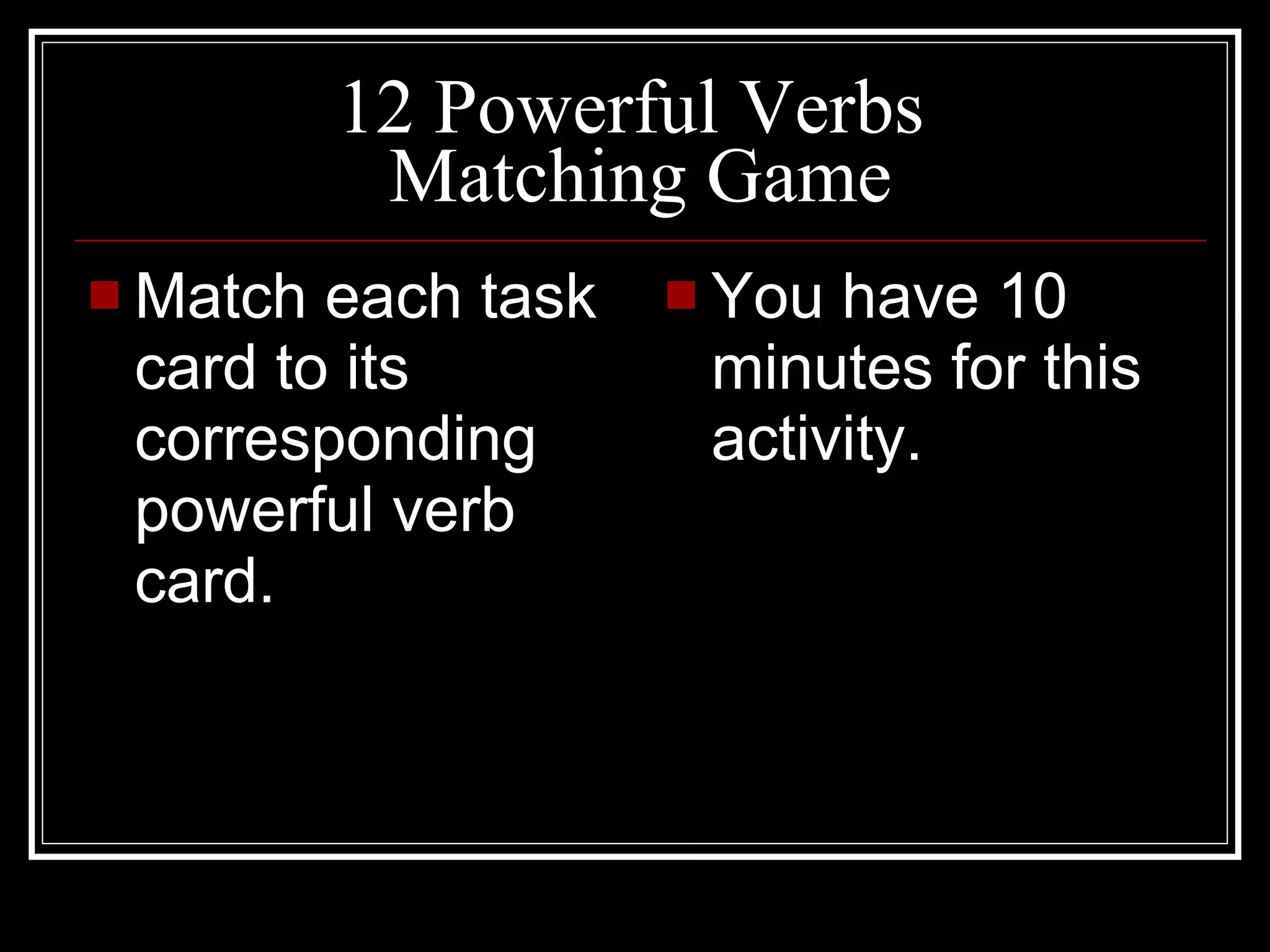 12 Powerful Verbs
Matching Game

Match each task card to its corresponding powerful verb card.

You have 10 minutes for this activity.